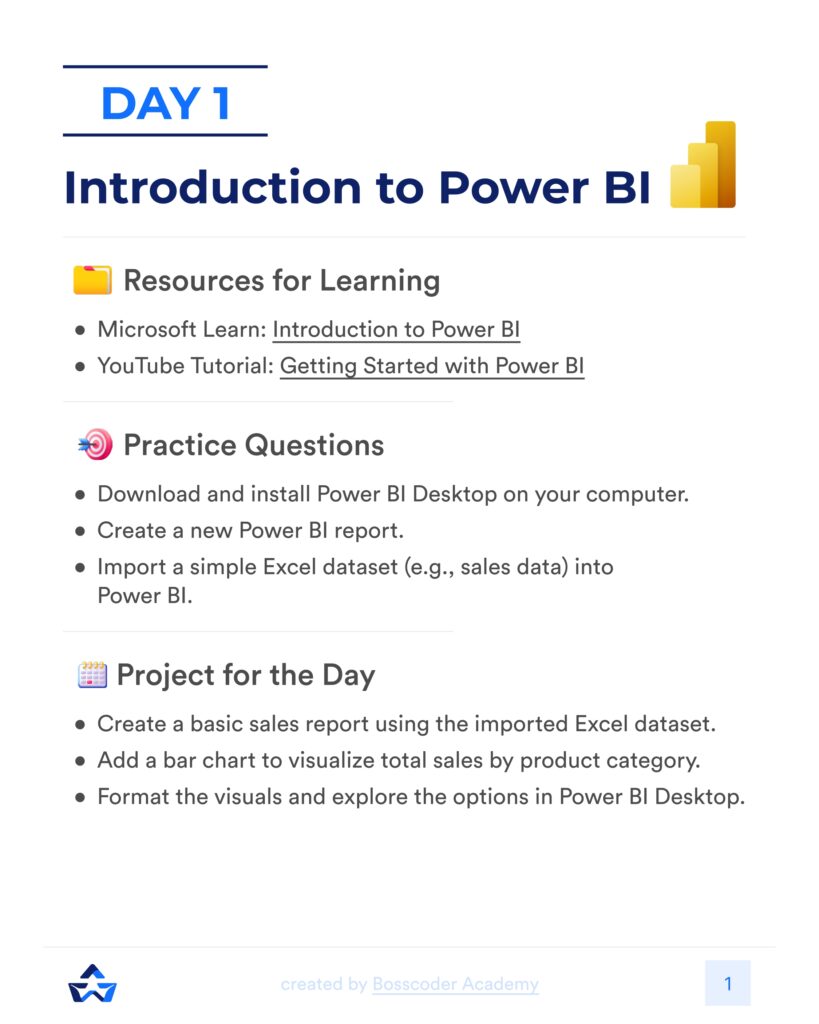 DAY 1

Introduction to Power BI

Resources for Learning

- Microsoft Learn: Introduction to Power BI
- YouTube Tutorial: Getting Started with Power BI

Practice Questions

- Download and install Power BI Desktop on your computer.
- Create a new Power BI report.
- Import a simple Excel dataset (e.g., sales data) into Power BI.

Project for the Day

- Create a basic sales report using the imported Excel dataset.
- Add a bar chart to visualize total sales by product category.
- Format the visuals and explore the options in Power BI Desktop.

created by Bosscoder Academy

1